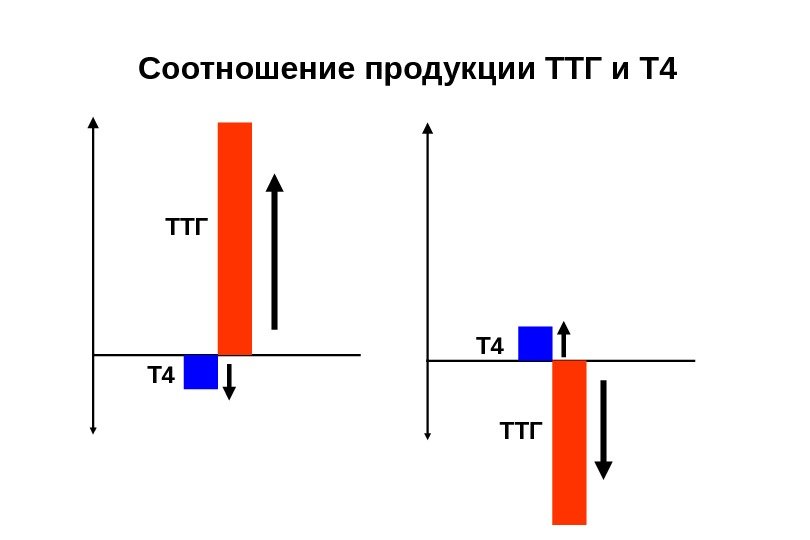 Соотношение продукции ТТГ и Т4

ТТГ

Т4

Т4

ТТГ